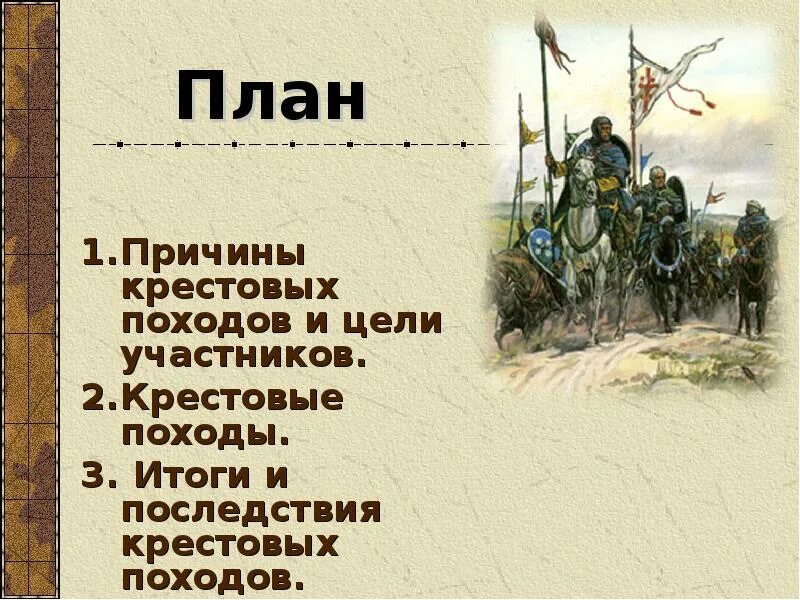 План

1.Причины крестовых походов и цели участников.

2.Крестовые походы.

3. Итоги и последствия крестовых походов.